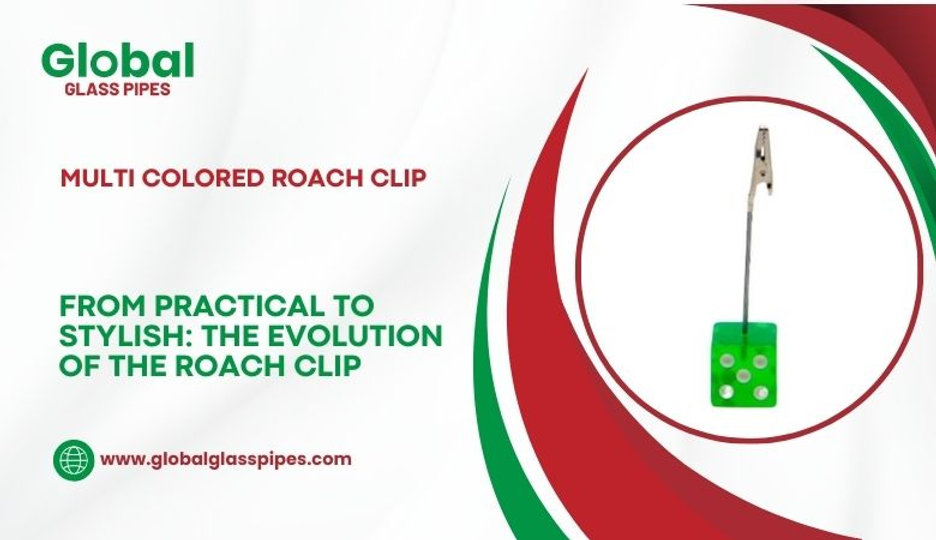 Global
GLASS PIPES

MULTI COLORED ROACH CLIP

FROM PRACTICAL TO STYLISH: THE EVOLUTION OF THE ROACH CLIP

www.globalglasspipes.com